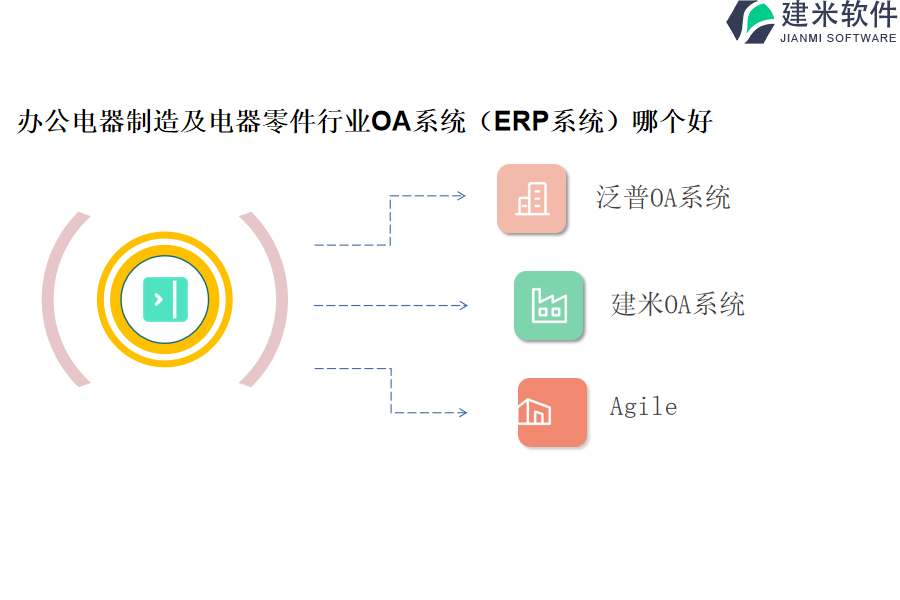 建米软件
JIANMI SOFTWARE

办公电器制造及电器零件行业OA系统（ERP系统）哪个好

泛普OA系统

建米OA系统

Agile